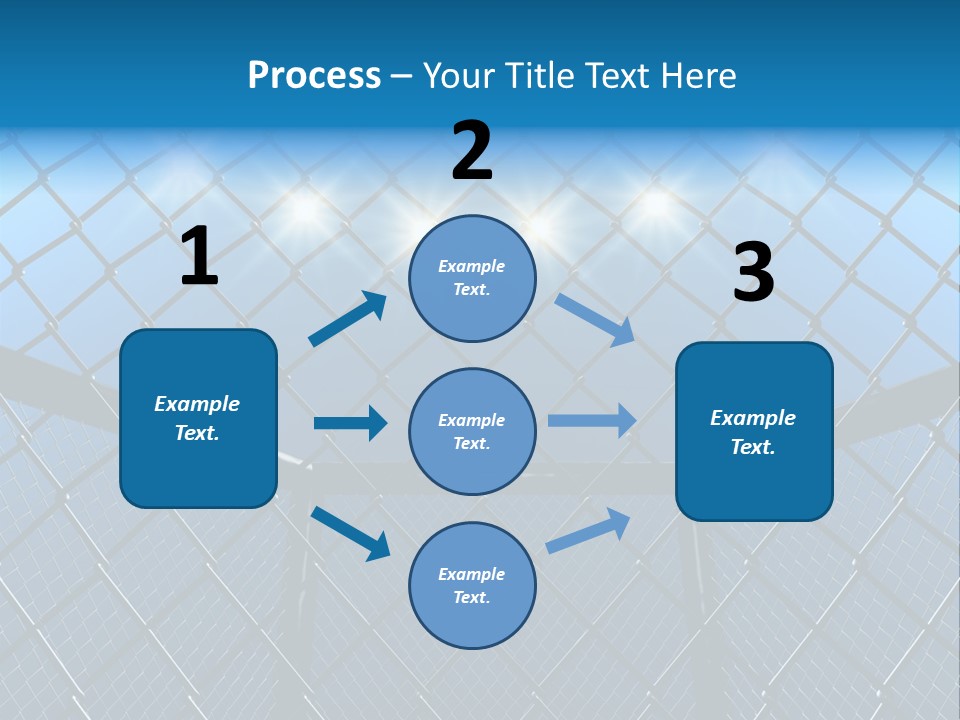 Process – Your Title Text Here

1

Example Text.

2

Example Text.

Example Text.

Example Text.

3

Example Text.